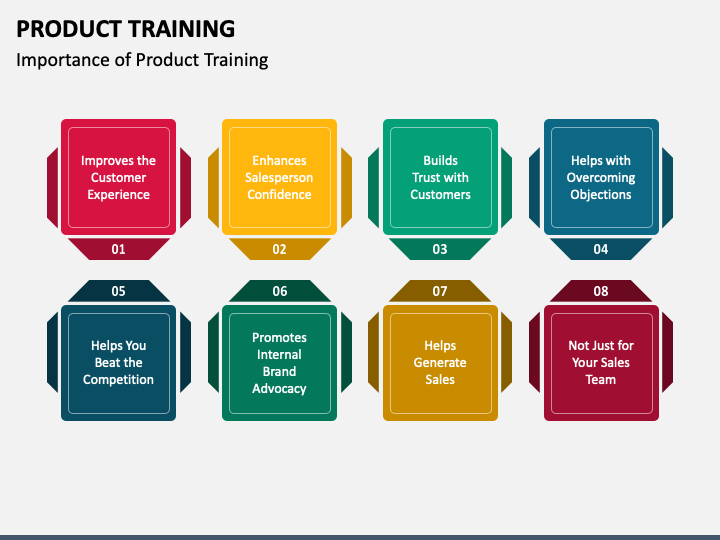 PRODUCT TRAINING

Importance of Product Training

Improves the Customer Experience

01

Enhances Salesperson Confidence

02

Builds Trust with Customers

03

Helps with Overcoming Objections

04

05

Helps You Beat the Competition

06

Promotes Internal Brand Advocacy

07

Helps Generate Sales

08

Not Just for Your Sales Team